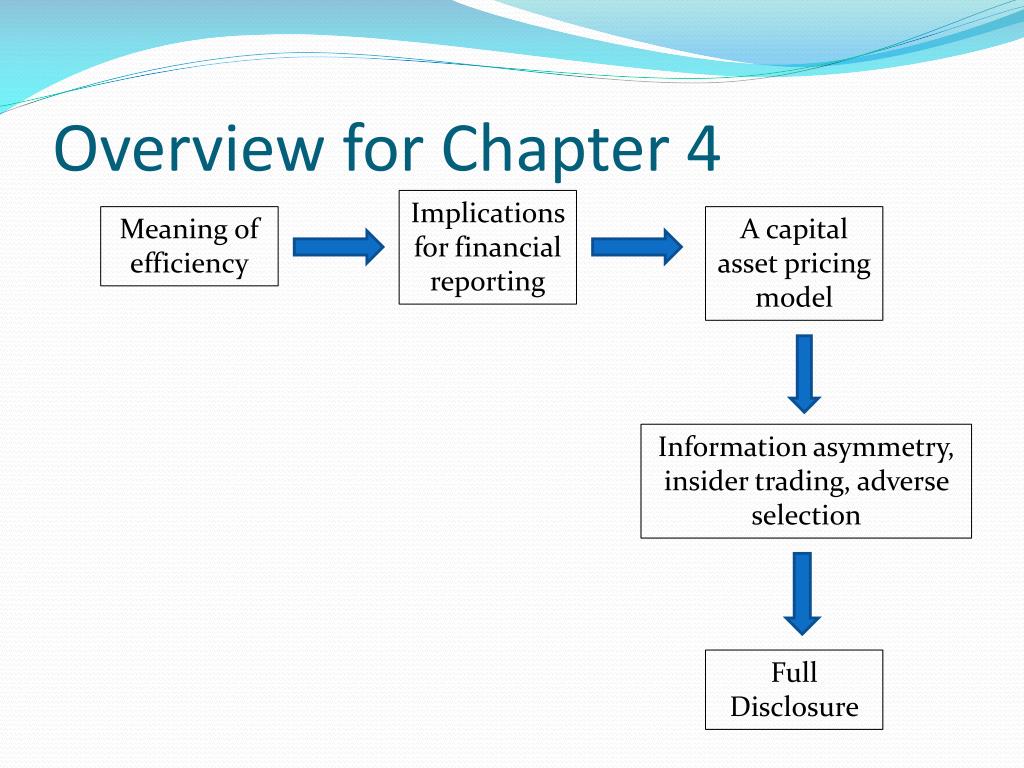 Overview for Chapter 4

Meaning of efficiency

Implications for financial reporting

A capital asset pricing model

Information asymmetry, insider trading, adverse selection

Full Disclosure